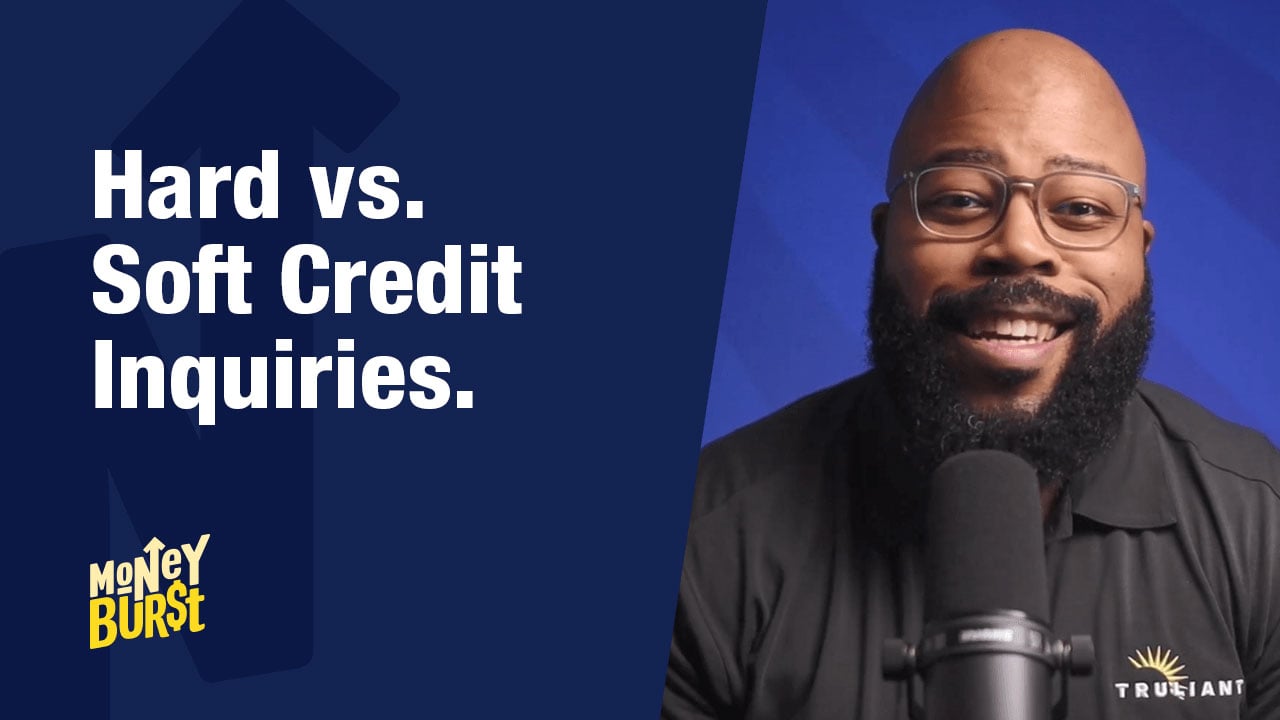 Hard vs.
Soft Credit
Inquiries.

MONEY
BUR$T

TRULIANT